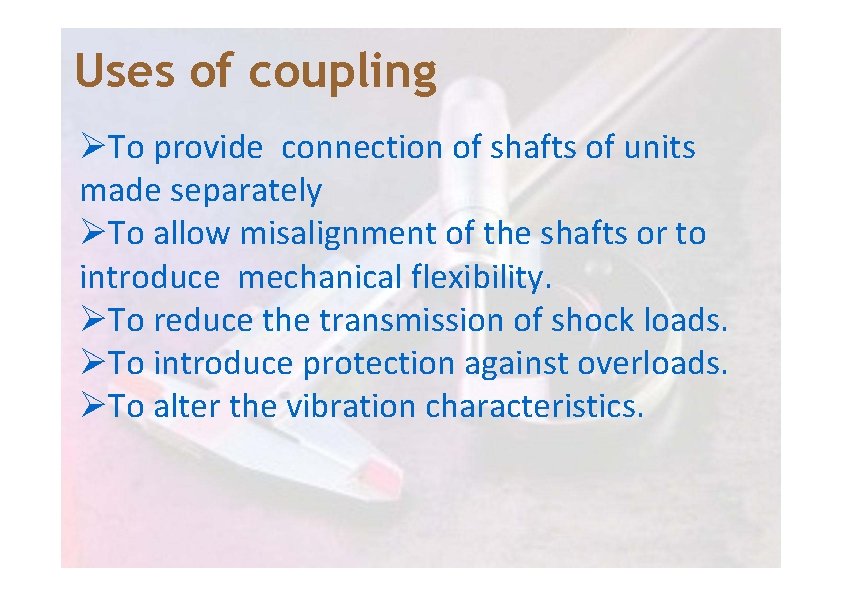 Uses of coupling

➢To provide connection of shafts of units made separately

➢To allow misalignment of the shafts or to introduce mechanical flexibility.

➢To reduce the transmission of shock loads.

➢To introduce protection against overloads.

➢To alter the vibration characteristics.